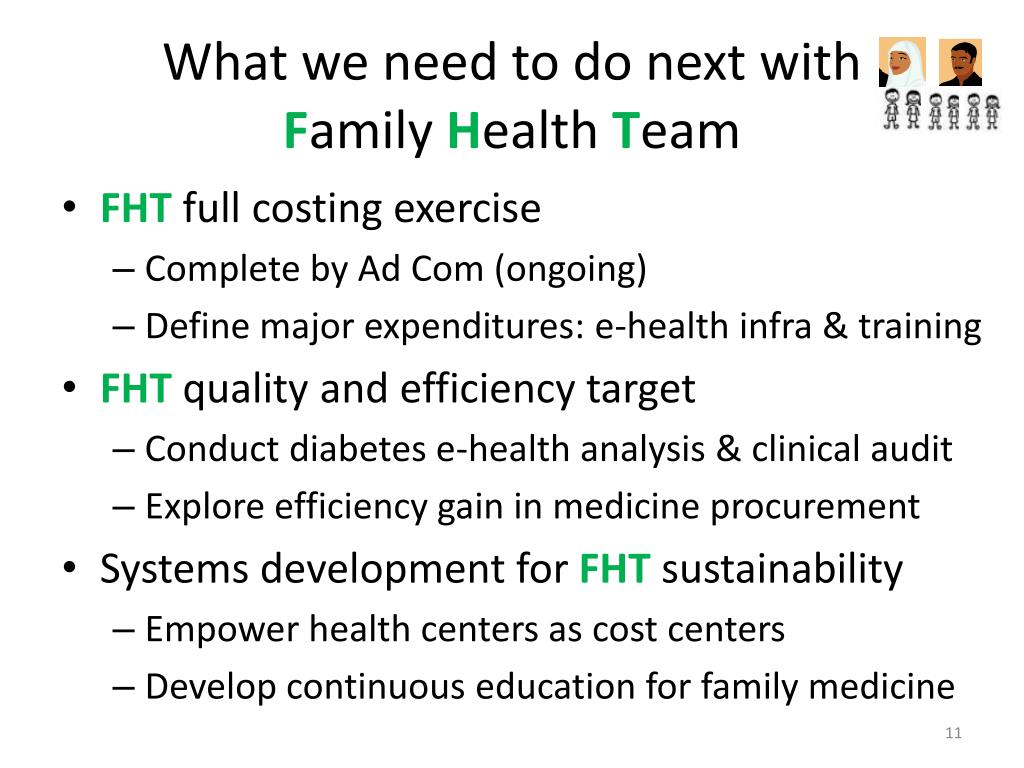 What we need to do next with Family Health Team

• FHT full costing exercise
– Complete by Ad Com (ongoing)
– Define major expenditures: e-health infra & training
• FHT quality and efficiency target
– Conduct diabetes e-health analysis & clinical audit
– Explore efficiency gain in medicine procurement
• Systems development for FHT sustainability
– Empower health centers as cost centers
– Develop continuous education for family medicine

11